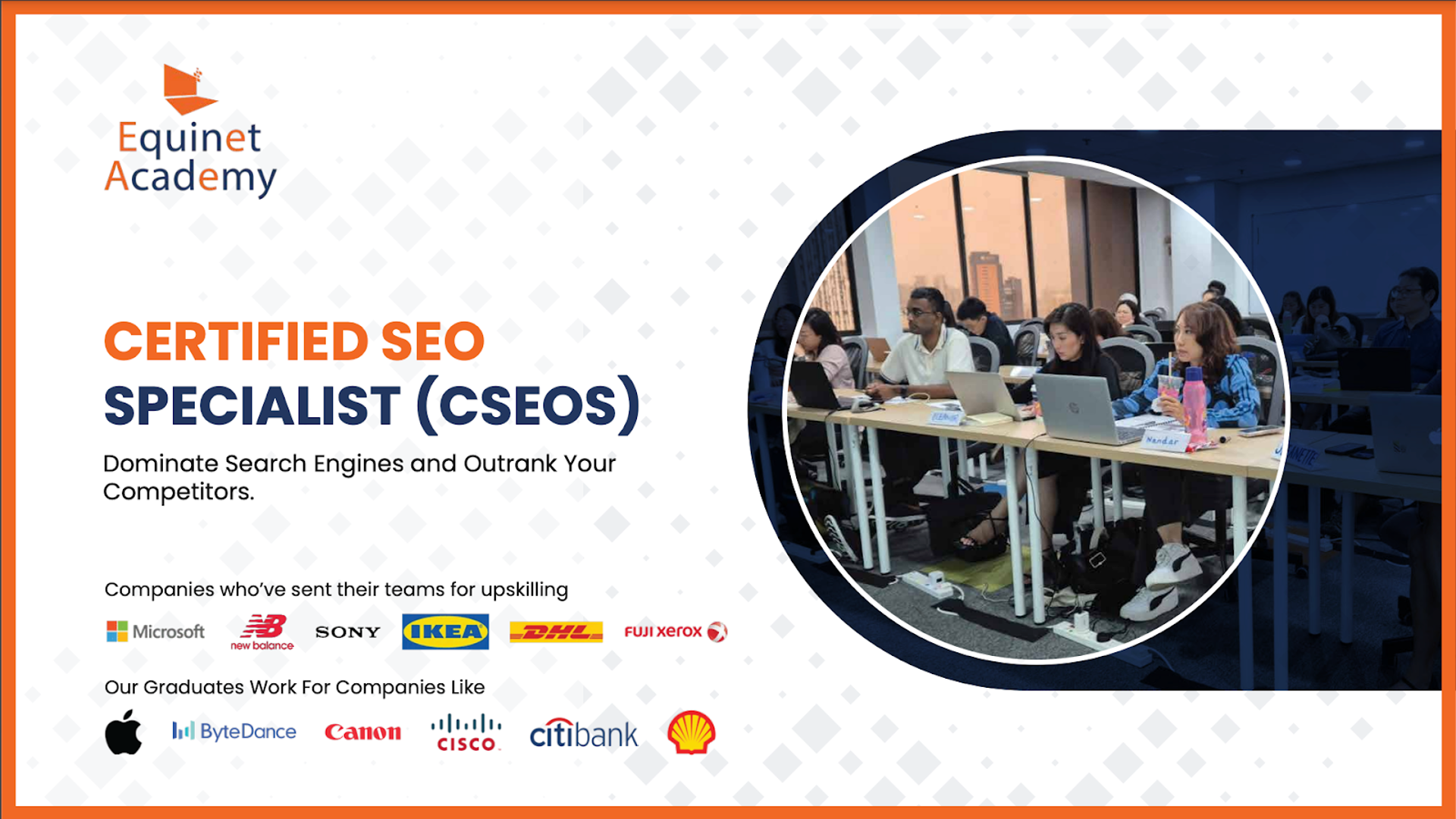 Equinet Academy

CERTIFIED SEO SPECIALIST (CSEOS)

Dominate Search Engines and Outrank Your Competitors.

Companies who've sent their teams for upskilling

Microsoft new balance SONY IKEA DHL FUJI xerox

Our Graduates Work For Companies Like

ByteDance Canon CISCO citibank

Nandar